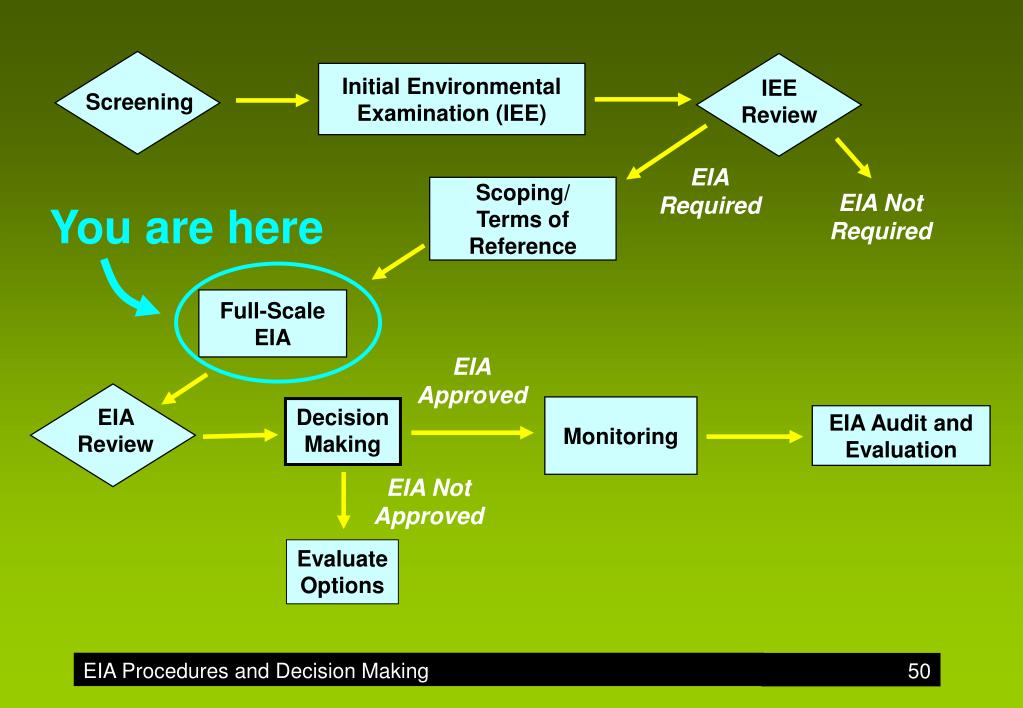 Screening

Initial Environmental Examination (IEE)

IEE Review

EIA Required

EIA Not Required

Scoping/ Terms of Reference

You are here

Full-Scale EIA

EIA Review

Decision Making

EIA Approved

Monitoring

EIA Audit and Evaluation

EIA Not Approved

Evaluate Options

EIA Procedures and Decision Making

50